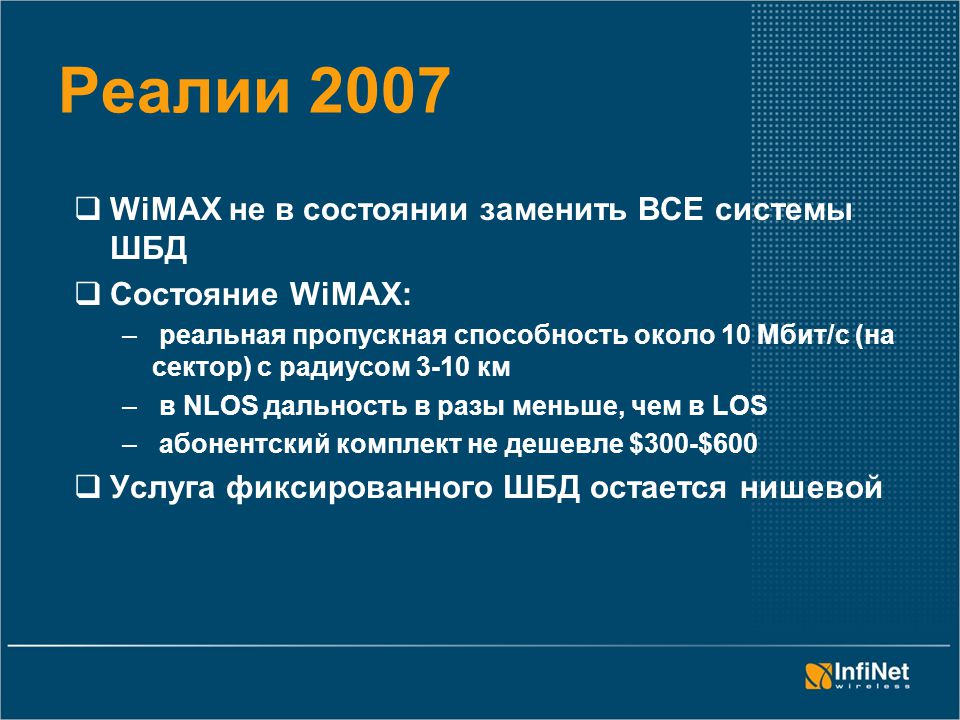 Реалии 2007

❑ WiMAX не в состоянии заменить ВСЕ системы ШБД

❑ Состояние WiMAX:

– реальная пропускная способность около 10 Мбит/с (на сектор) с радиусом 3-10 км

– в NLOS дальность в разы меньше, чем в LOS

– абонентский комплект не дешевле \$300-\$600

❑ Услуга фиксированного ШБД остается нишевой

InfiNet wireless